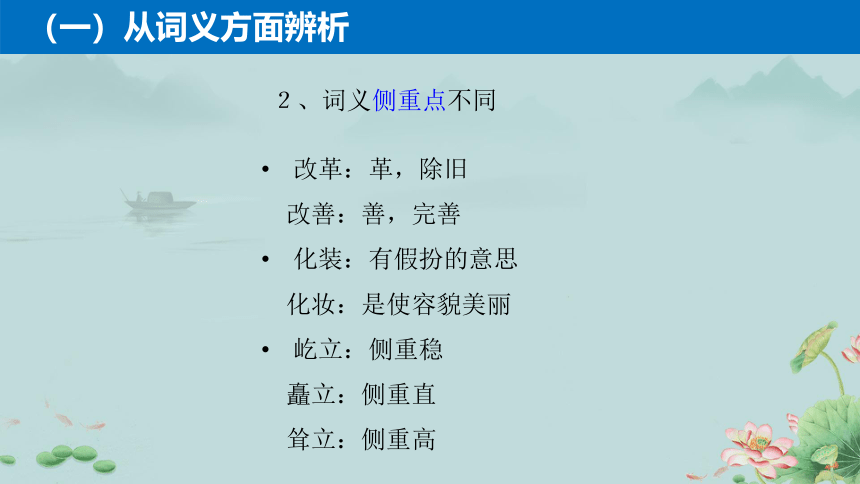 （一）从词义方面辨析

2、词义侧重点不同

• 改革：革，除旧
改善：善，完善
• 化装：有假扮的意思
化妆：是使容貌美丽
• 屹立：侧重稳
矗立：侧重直
耸立：侧重高